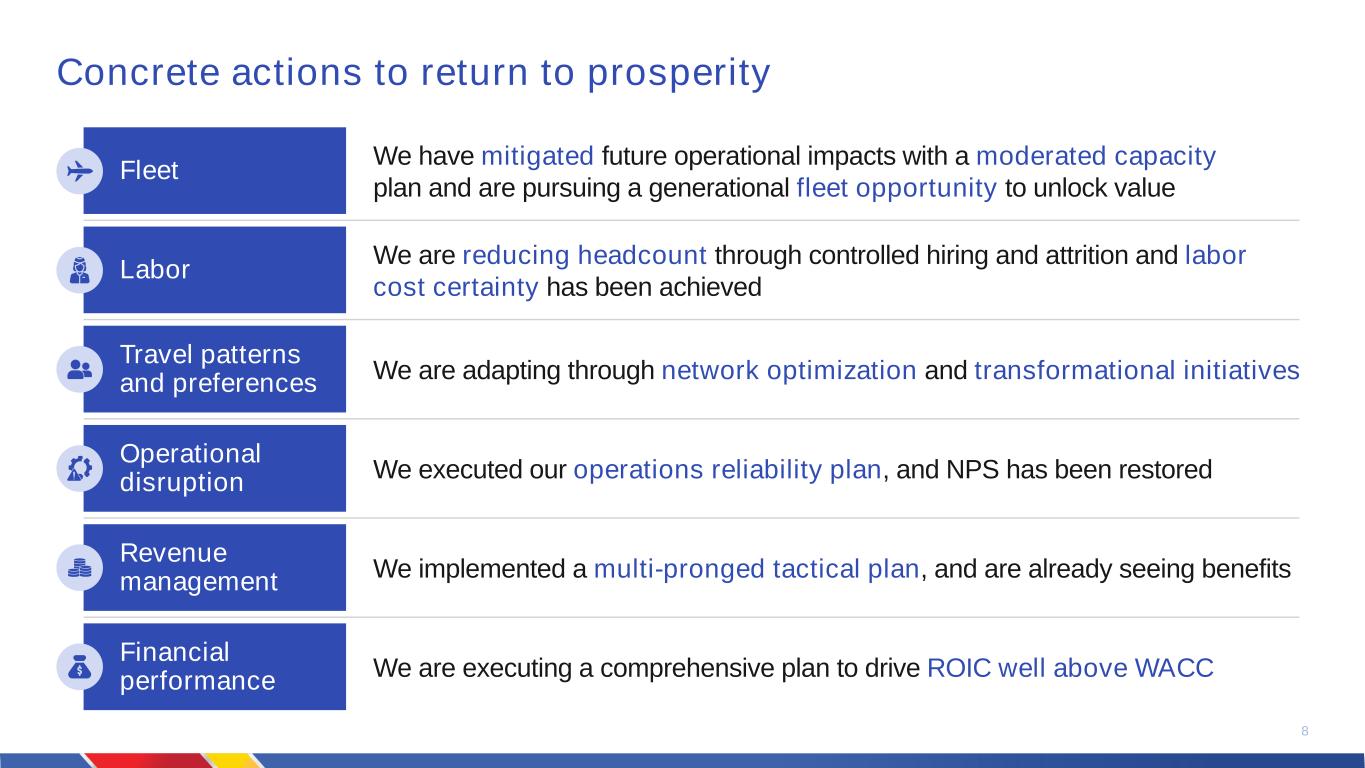 Concrete actions to return to prosperity

Fleet

We have mitigated future operational impacts with a moderated capacity plan and are pursuing a generational fleet opportunity to unlock value

Labor

We are reducing headcount through controlled hiring and attrition and labor cost certainty has been achieved

Travel patterns and preferences

We are adapting through network optimization and transformational initiatives

Operational disruption

We executed our operations reliability plan, and NPS has been restored

Revenue management

We implemented a multi-pronged tactical plan, and are already seeing benefits

Financial performance

We are executing a comprehensive plan to drive ROIC well above WACC

8